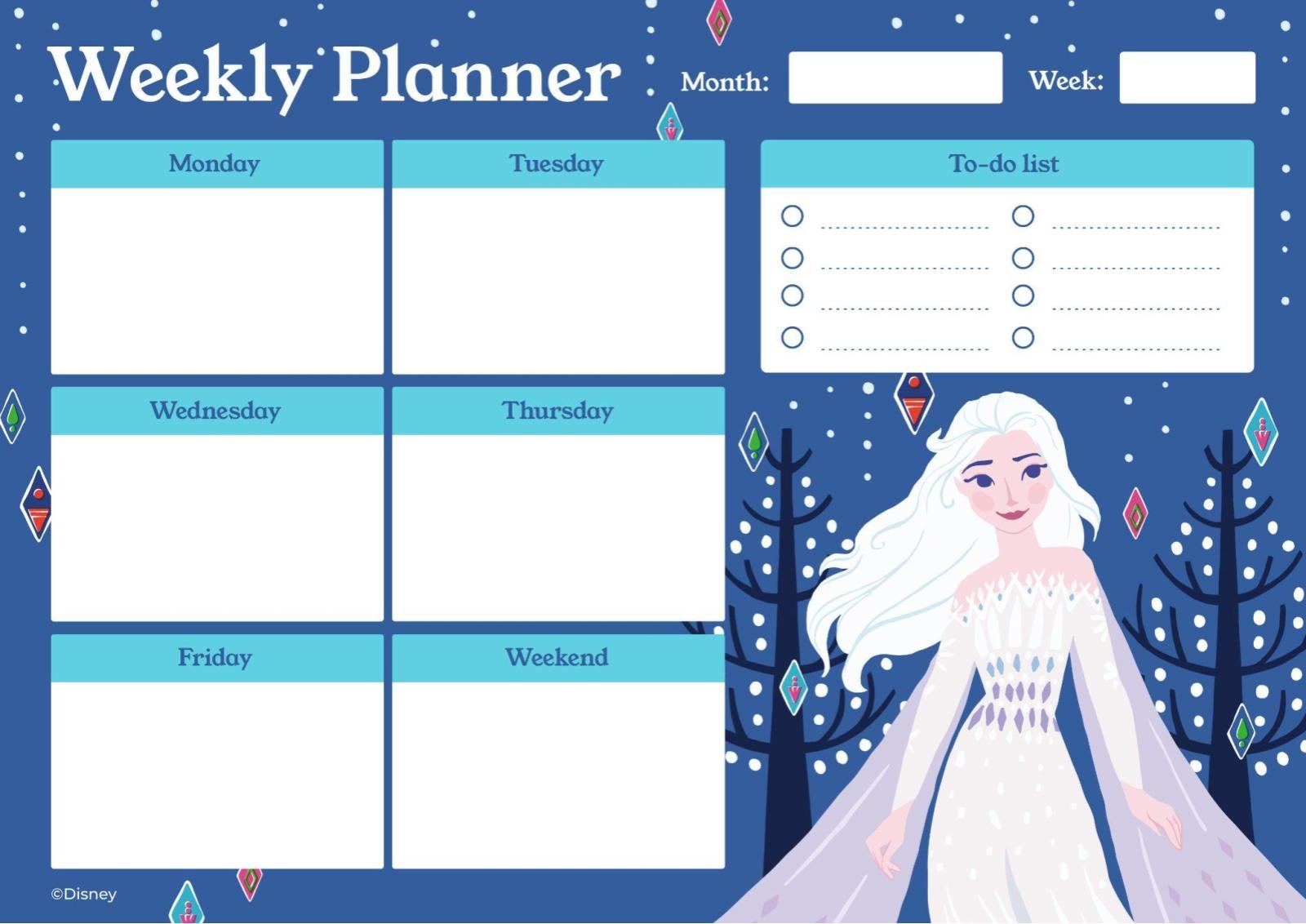 Weekly Planner

Month:

Week:

Monday

Tuesday

To-do list

Wednesday

Thursday

Friday

Weekend

©Disney